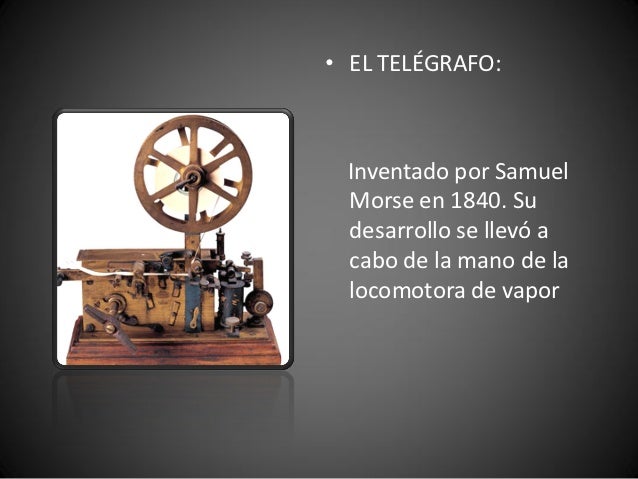 • EL TELÉGRAFO:

Inventado por Samuel Morse en 1840. Su desarrollo se llevó a cabo de la mano de la locomotora de vapor